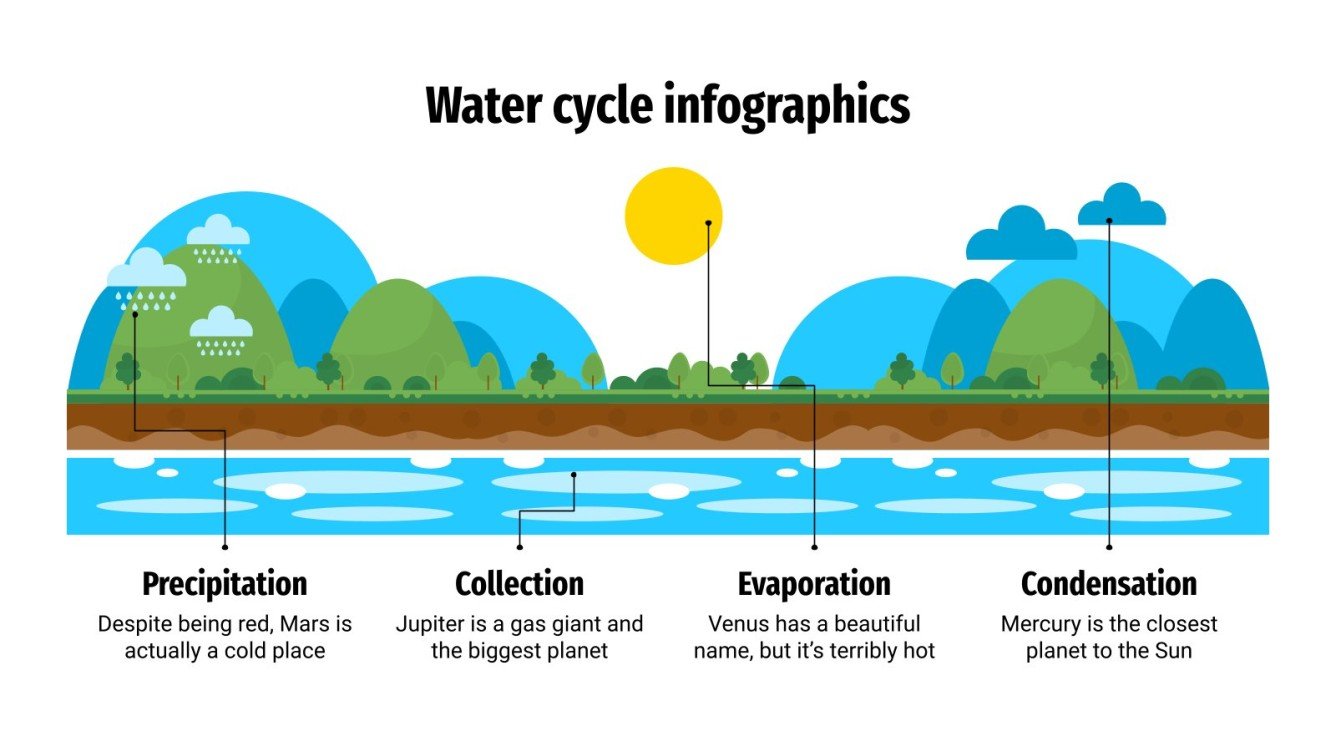 Water cycle infographics

Precipitation
Despite being red, Mars is actually a cold place

Collection
Jupiter is a gas giant and the biggest planet

Evaporation
Venus has a beautiful name, but it's terribly hot

Condensation
Mercury is the closest planet to the Sun